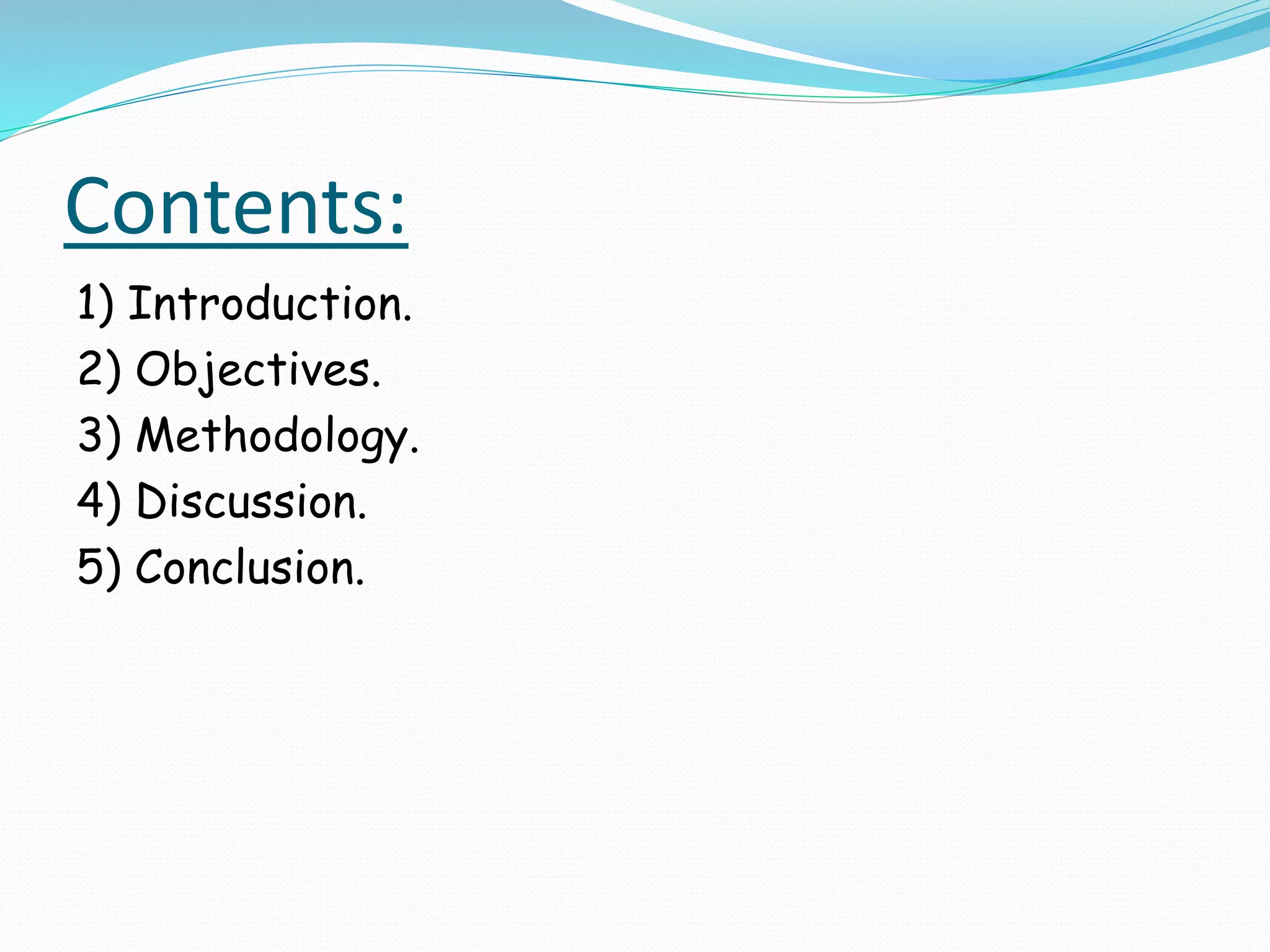 Contents:

1) Introduction.
2) Objectives.
3) Methodology.
4) Discussion.
5) Conclusion.